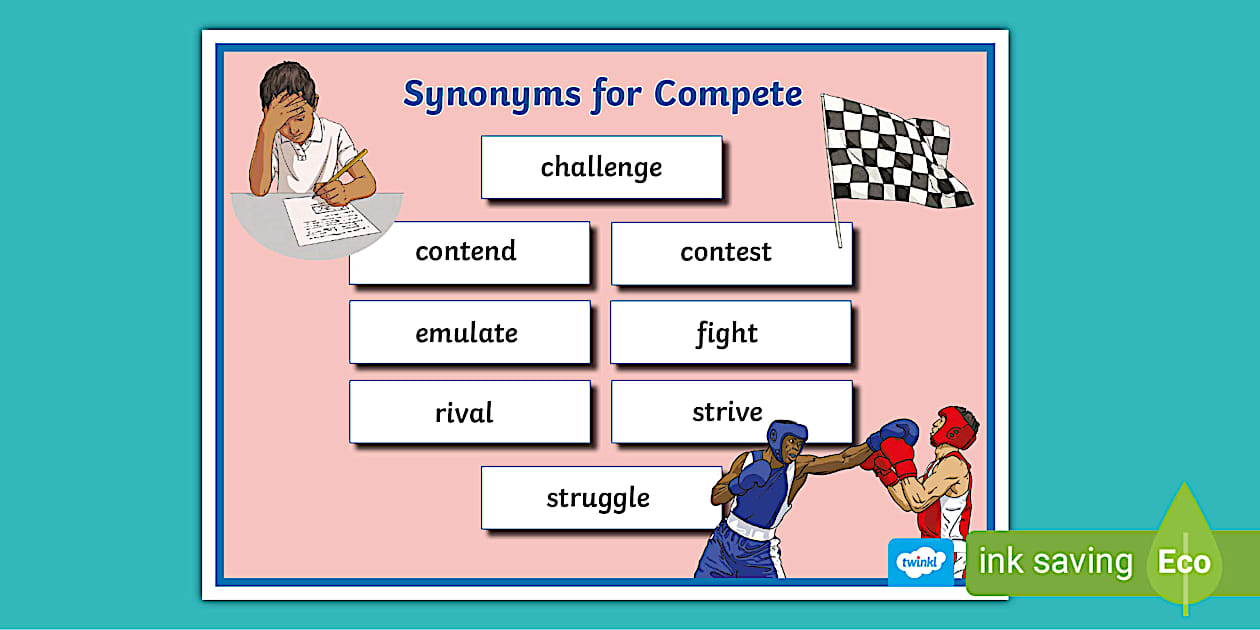 Synonyms for Compete

challenge

contend

contest

emulate

fight

rival

strive

struggle

twinkl

ink saving Eco